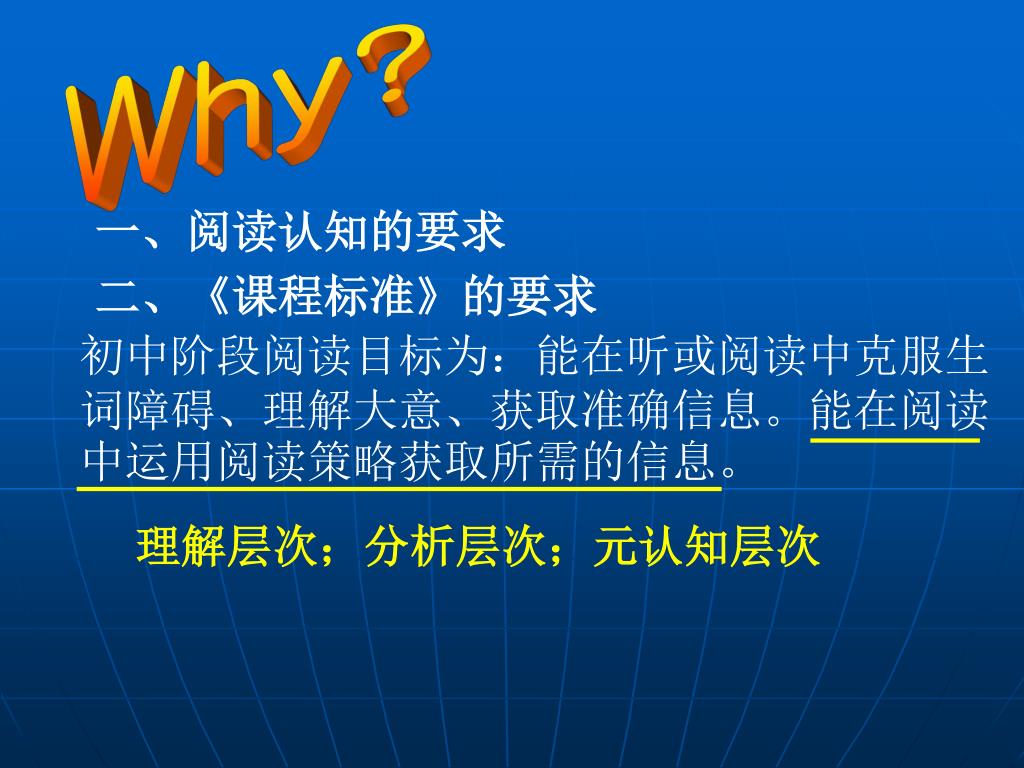 Why?

一、阅读认知的要求

二、《课程标准》的要求

初中阶段阅读目标为：能在听或阅读中克服生词障碍、理解大意、获取准确信息。能在阅读中运用阅读策略获取所需的信息。

理解层次；分析层次；元认知层次